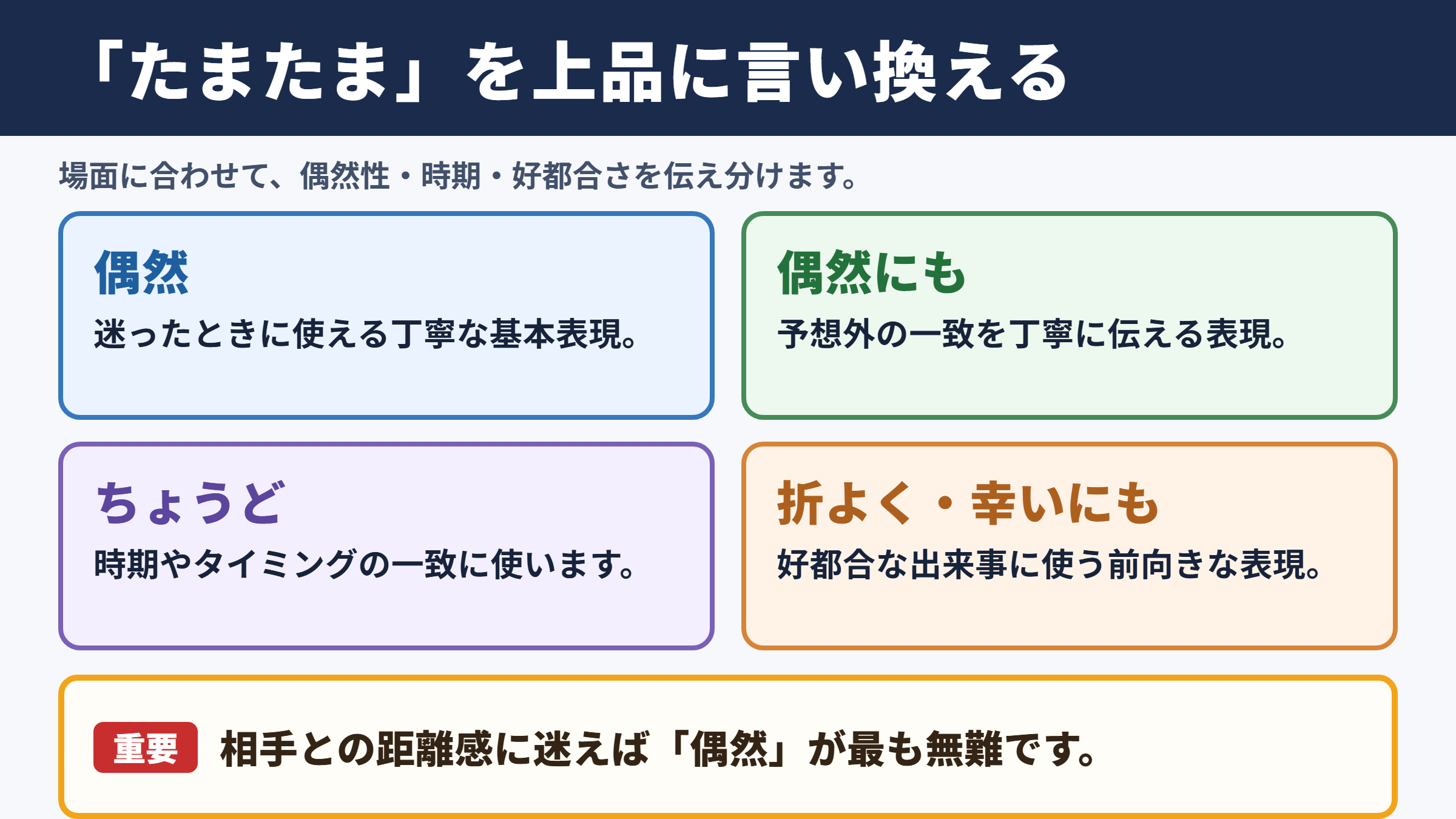 「たまたま」を上品に言い換える

場面に合わせて、偶然性・時期・好都合さを伝え分けます。

偶然

迷ったときに使える丁寧な基本表現。

偶然にも

予想外の一致を丁寧に伝える表現。

ちょうど

時期やタイミングの一致に使います。

折よく・幸いにも

好都合な出来事に使う前向きな表現。

重要 相手との距離感に迷えば「偶然」が最も無難です。